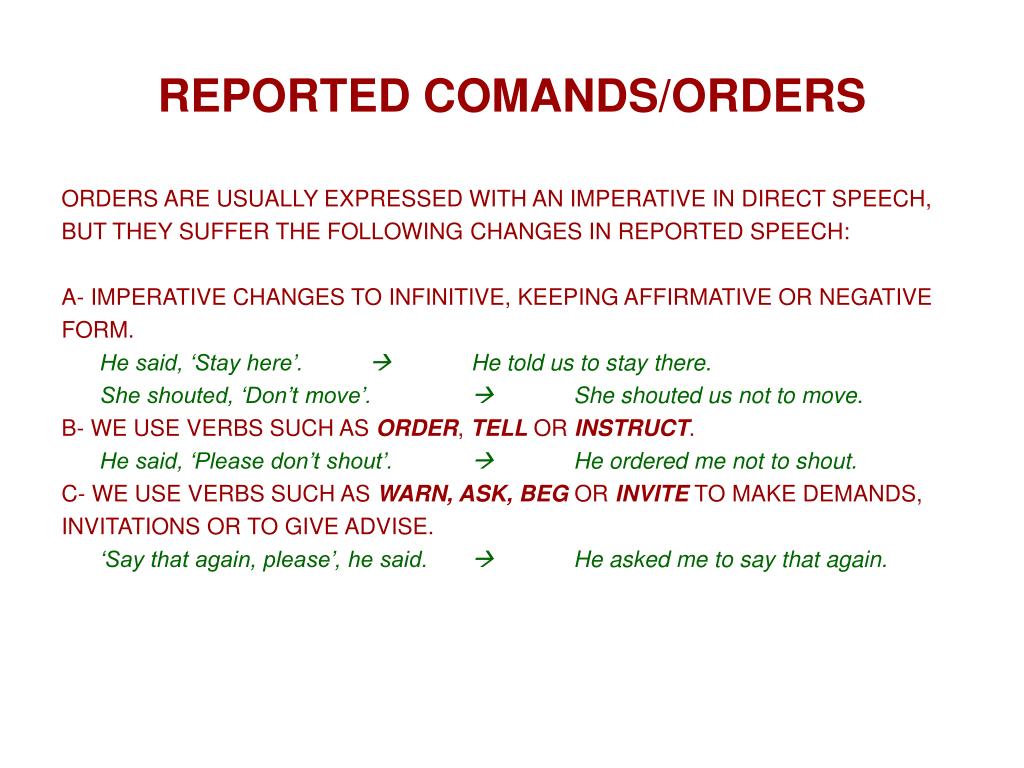 REPORTED COMANDS/ORDERS

ORDERS ARE USUALLY EXPRESSED WITH AN IMPERATIVE IN DIRECT SPEECH, BUT THEY SUFFER THE FOLLOWING CHANGES IN REPORTED SPEECH:

A- IMPERATIVE CHANGES TO INFINITIVE, KEEPING AFFIRMATIVE OR NEGATIVE FORM.
He said, ‘Stay here’. → He told us to stay there.
She shouted, ‘Don’t move’. → She shouted us not to move.
B- WE USE VERBS SUCH AS ORDER, TELL OR INSTRUCT.
He said, ‘Please don’t shout’. → He ordered me not to shout.
C- WE USE VERBS SUCH AS WARN, ASK, BEG OR INVITE TO MAKE DEMANDS, INVITATIONS OR TO GIVE ADVISE.
‘Say that again, please’, he said. → He asked me to say that again.